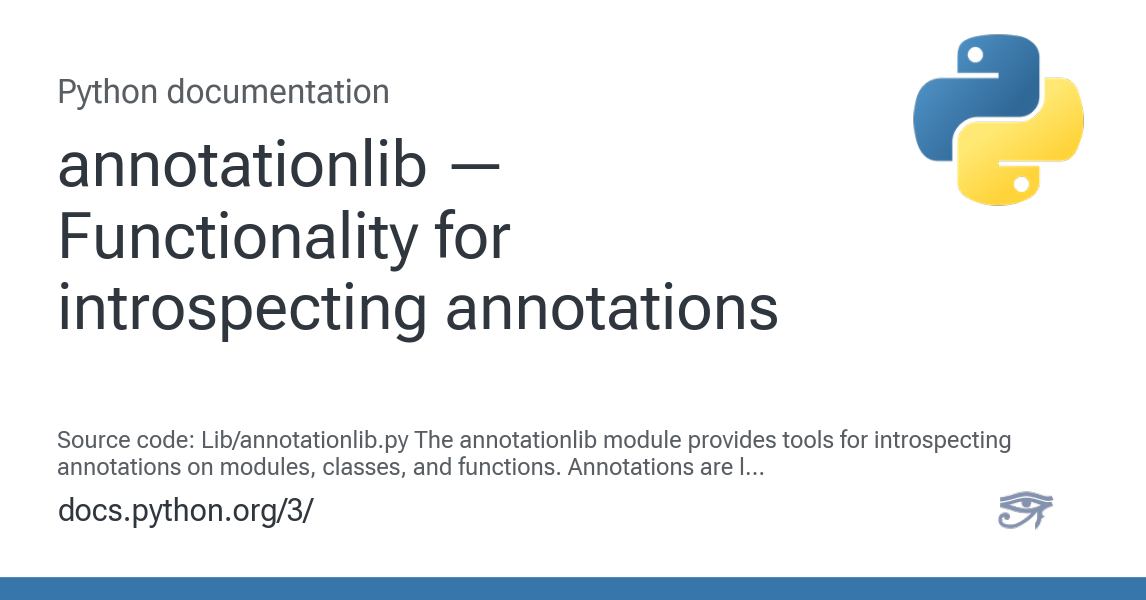 Python documentation

annotationlib — Functionality for introspecting annotations

Source code: Lib/annotationlib.py The annotationlib module provides tools for introspecting annotations on modules, classes, and functions. Annotations are l...

docs.python.org/3/